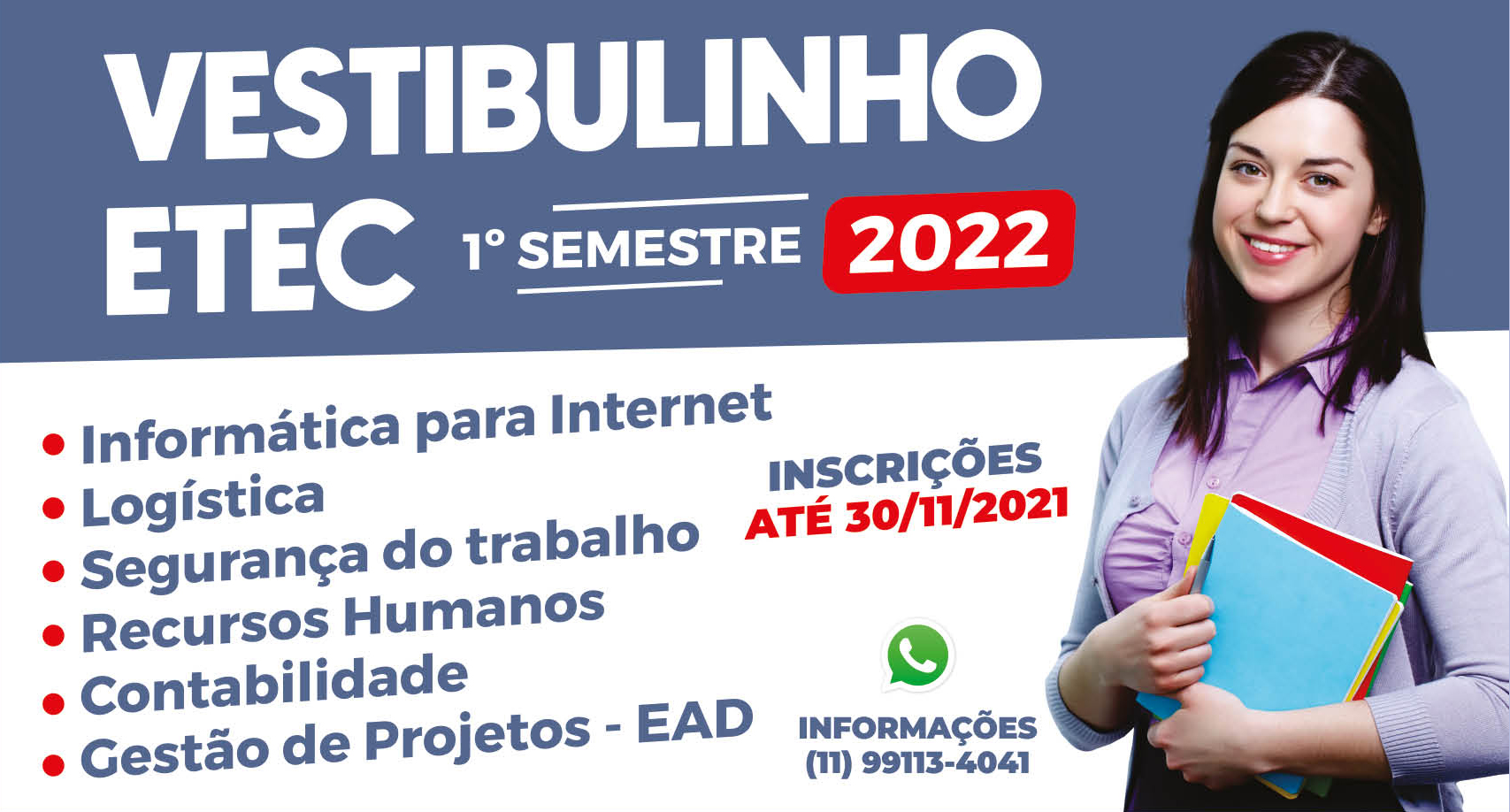 VESTIBULINHO ETEC

1º SEMESTRE 2022

• Informática para Internet
• Logística
• Segurança do trabalho
• Recursos Humanos
• Contabilidade
• Gestão de Projetos - EAD

INSCRIÇÕES ATÉ 30/11/2021

INFORMAÇÕES (11) 99113-4041